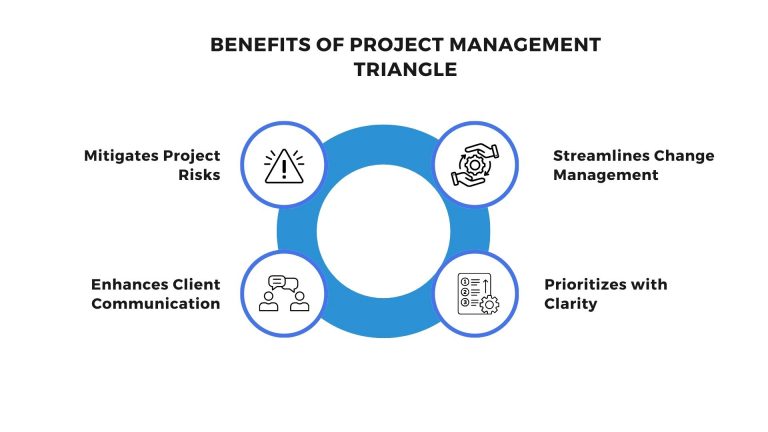 BENEFITS OF PROJECT MANAGEMENT TRIANGLE

Mitigates Project Risks

Streamlines Change Management

Enhances Client Communication

Prioritizes with Clarity